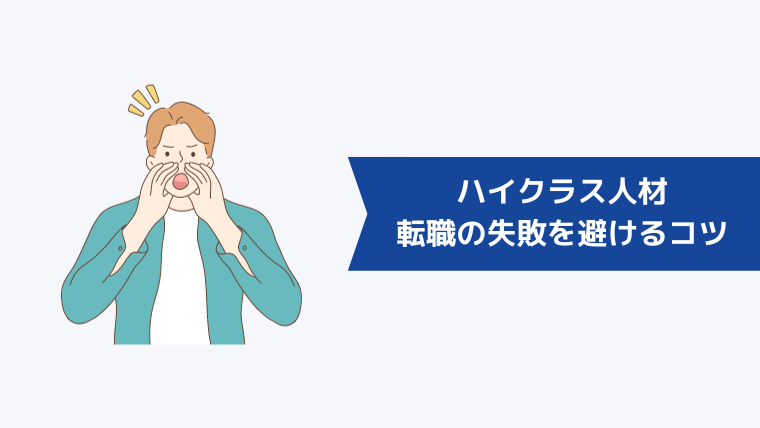 ハイクラス人材
転職の失敗を避けるコツ